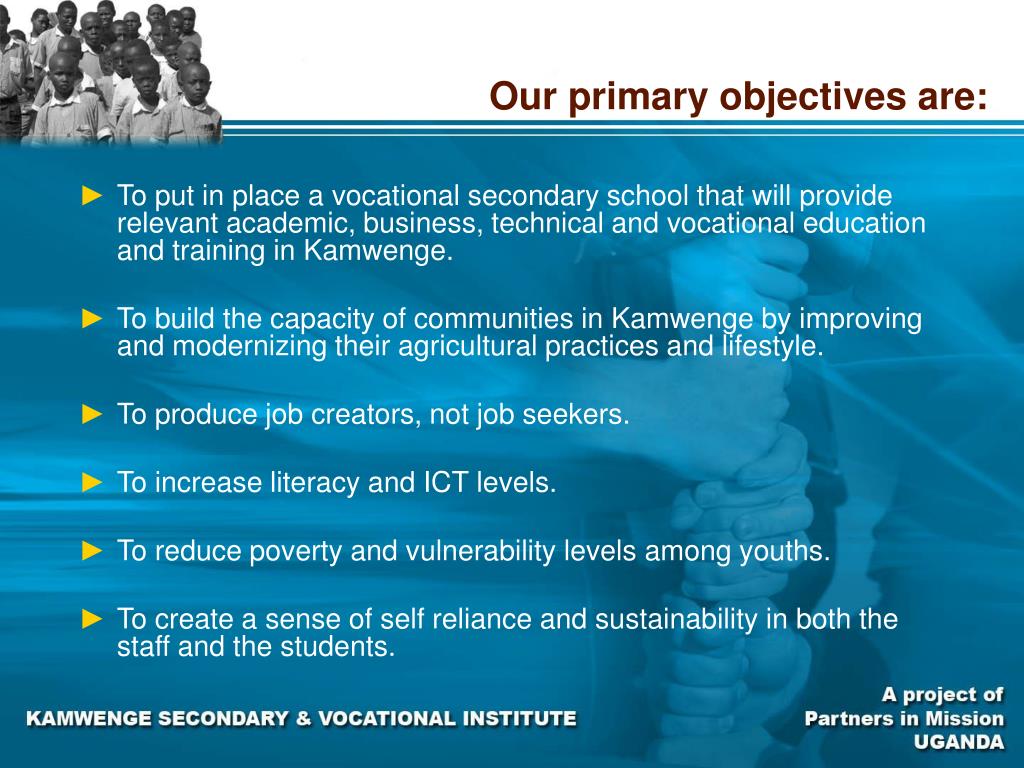 Our primary objectives are:

► To put in place a vocational secondary school that will provide relevant academic, business, technical and vocational education and training in Kamwenge.

► To build the capacity of communities in Kamwenge by improving and modernizing their agricultural practices and lifestyle.

► To produce job creators, not job seekers.

► To increase literacy and ICT levels.

► To reduce poverty and vulnerability levels among youths.

► To create a sense of self reliance and sustainability in both the staff and the students.

KAMWENGE SECONDARY & VOCATIONAL INSTITUTE

A project of
Partners in Mission
UGANDA